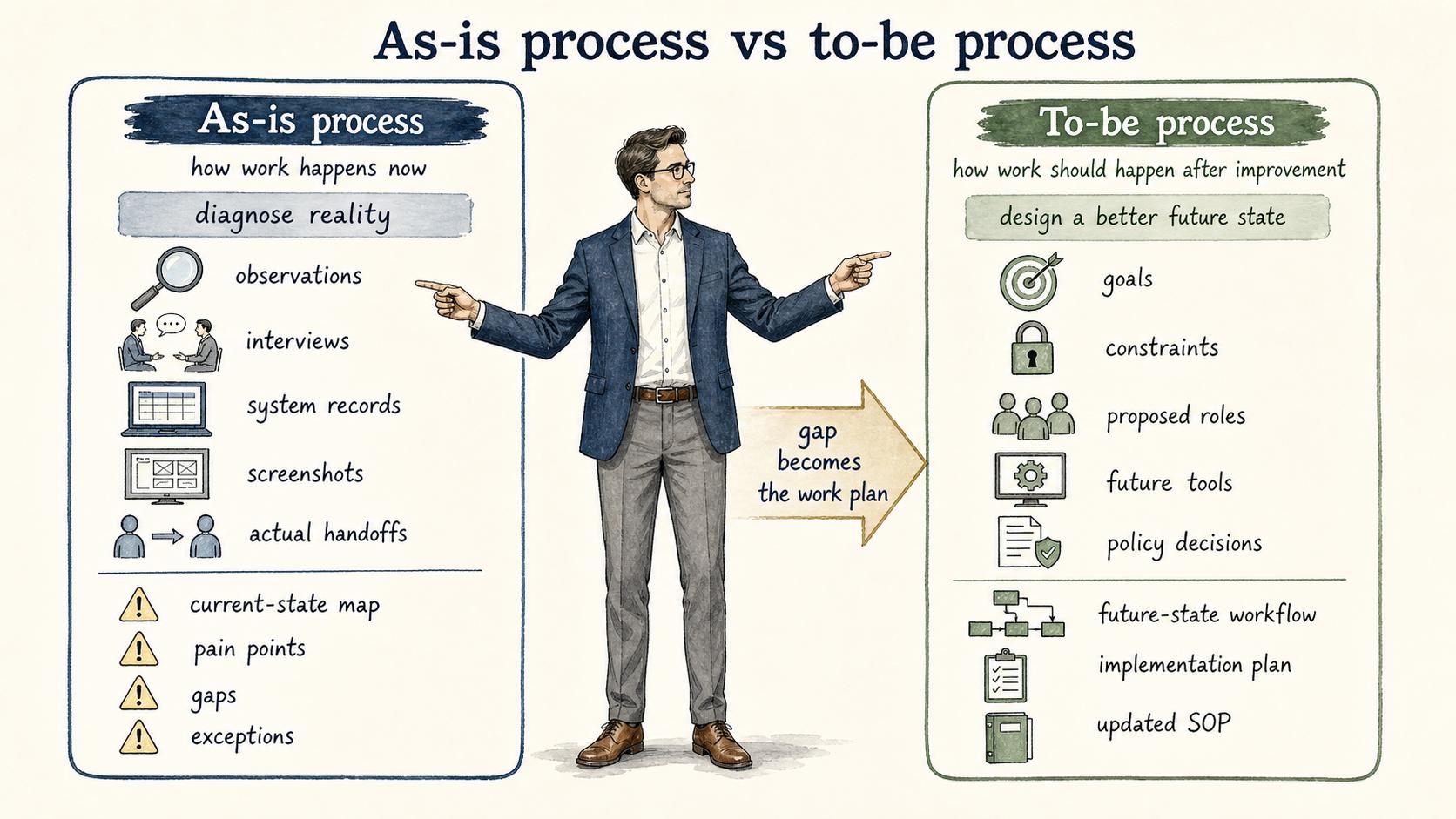 As-is process vs to-be process

As-is process
how work happens now
diagnose reality
observations
interviews
system records
screenshots
actual handoffs
current-state map
pain points
gaps
exceptions

gap becomes the work plan

To-be process
how work should happen after improvement
design a better future state
goals
constraints
proposed roles
future tools
policy decisions
future-state workflow
implementation plan
updated SOP